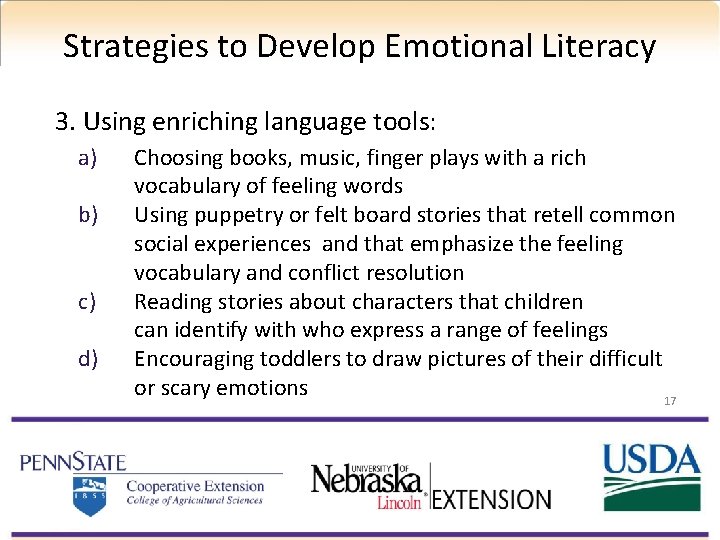 Strategies to Develop Emotional Literacy

3. Using enriching language tools:

a) Choosing books, music, finger plays with a rich vocabulary of feeling words

b) Using puppetry or felt board stories that retell common social experiences and that emphasize the feeling vocabulary and conflict resolution

c) Reading stories about characters that children can identify with who express a range of feelings

d) Encouraging toddlers to draw pictures of their difficult or scary emotions

17

PENNSTATE
1855
Cooperative Extension
College of Agricultural Sciences

UNIVERSITY OF Nebraska Lincoln EXTENSION

USDA